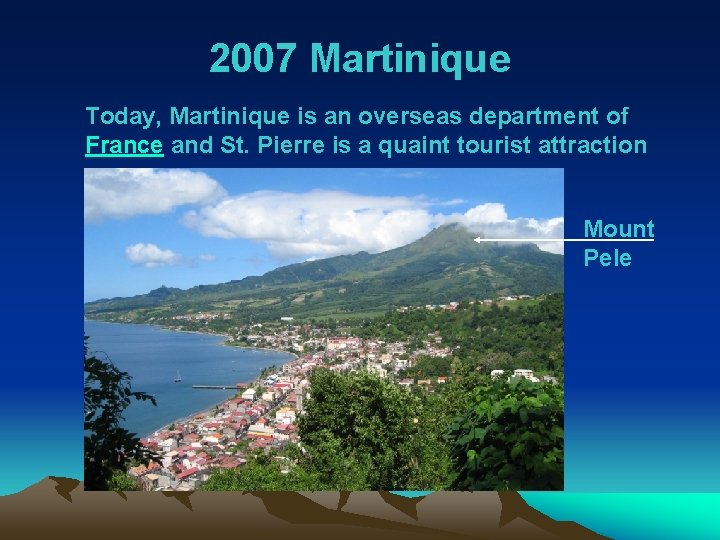 2007 Martinique

Today, Martinique is an overseas department of France and St. Pierre is a quaint tourist attraction

Mount Pele